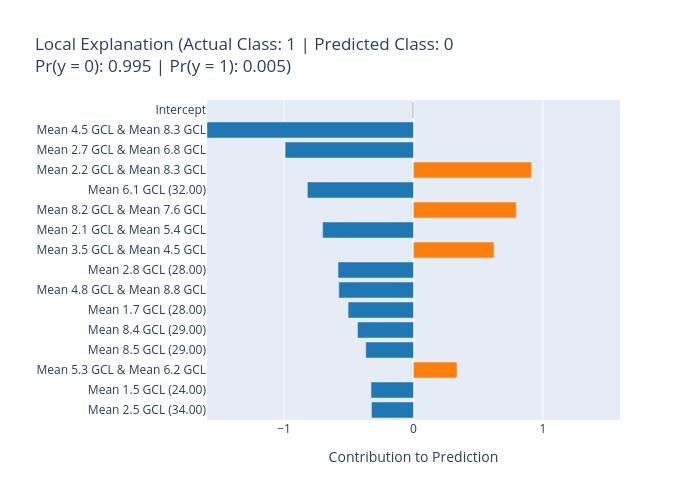 Local Explanation (Actual Class: 1 | Predicted Class: 0
Pr(y = 0): 0.995 | Pr(y = 1): 0.005)

Intercept
Mean 4.5 GCL & Mean 8.3 GCL
Mean 2.7 GCL & Mean 6.8 GCL
Mean 2.2 GCL & Mean 8.3 GCL
Mean 6.1 GCL (32.00)
Mean 8.2 GCL & Mean 7.6 GCL
Mean 2.1 GCL & Mean 5.4 GCL
Mean 3.5 GCL & Mean 4.5 GCL
Mean 2.8 GCL (28.00)
Mean 4.8 GCL & Mean 8.8 GCL
Mean 1.7 GCL (28.00)
Mean 8.4 GCL (29.00)
Mean 8.5 GCL (29.00)
Mean 5.3 GCL & Mean 6.2 GCL
Mean 1.5 GCL (24.00)
Mean 2.5 GCL (34.00)

−1
0
1

Contribution to Prediction